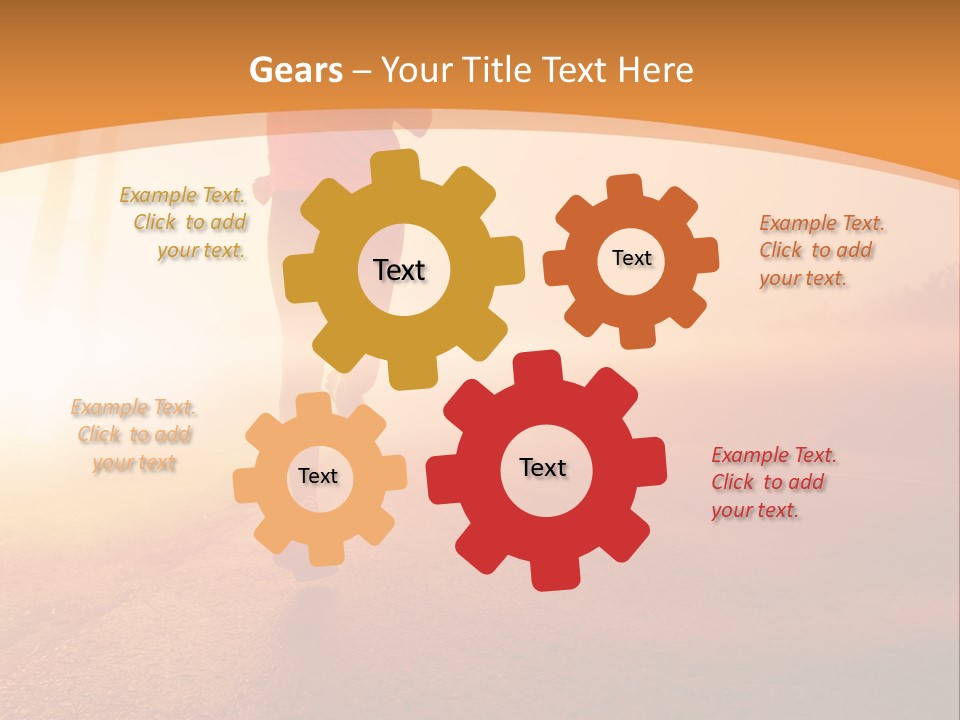 Gears – Your Title Text Here

Example Text. Click to add your text.

Text

Text

Example Text. Click to add your text.

Example Text. Click to add your text

Text

Text

Example Text. Click to add your text.